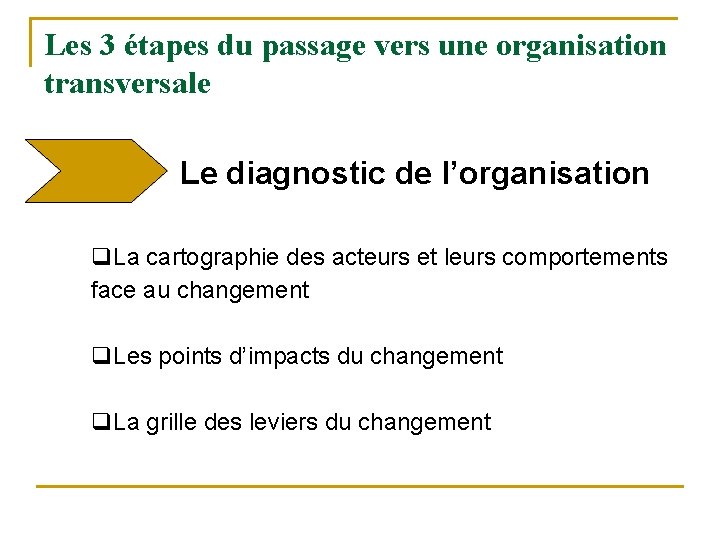 Les 3 étapes du passage vers une organisation transversale

Le diagnostic de l’organisation

❑La cartographie des acteurs et leurs comportements face au changement

❑Les points d’impacts du changement

❑La grille des leviers du changement